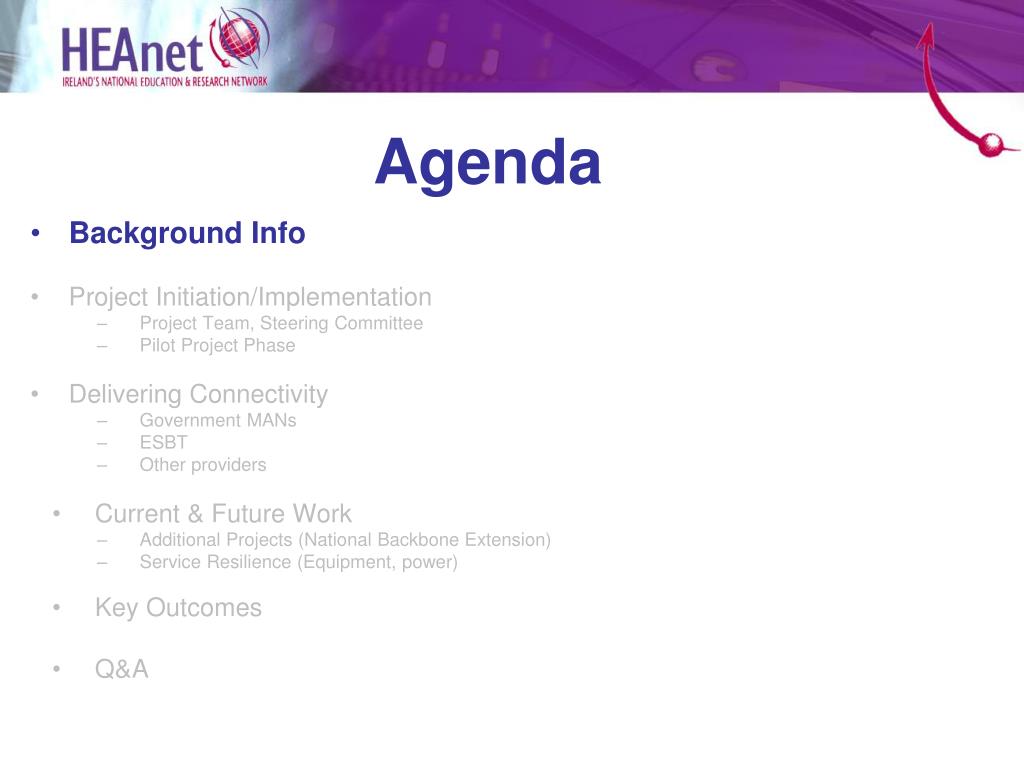 HEAnet
IRELAND'S NATIONAL EDUCATION & RESEARCH NETWORK

Agenda

• Background Info

• Project Initiation/Implementation
– Project Team, Steering Committee
– Pilot Project Phase

• Delivering Connectivity
– Government MANs
– ESBT
– Other providers

• Current & Future Work
– Additional Projects (National Backbone Extension)
– Service Resilience (Equipment, power)

• Key Outcomes

• Q&A